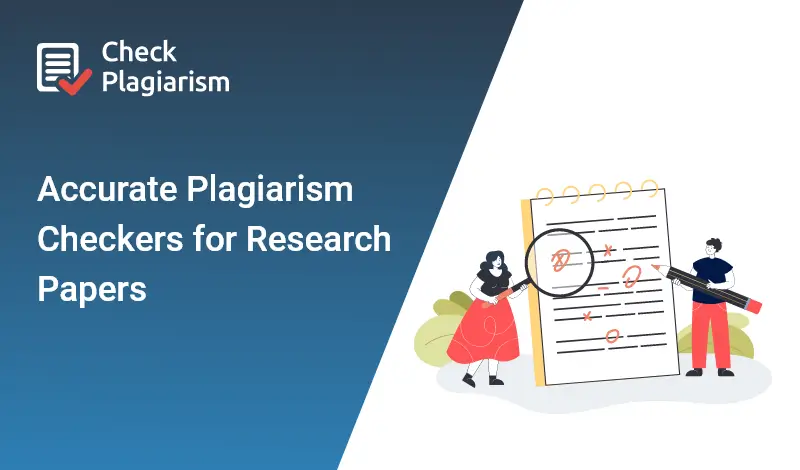 Check Plagiarism

Accurate Plagiarism Checkers for Research Papers